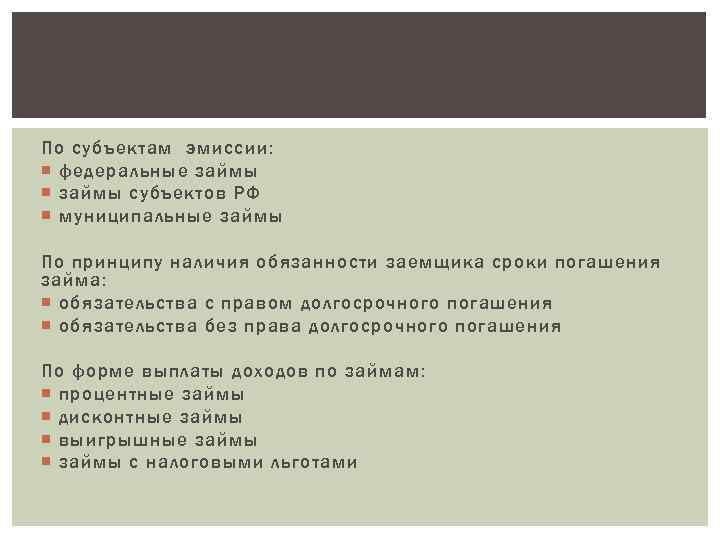 По субъектам эмиссии:
- федеральные займы
- займы субъектов РФ
- муниципальные займы

По принципу наличия обязанности заемщика сроки погашения займа:
- обязательства с правом долгосрочного погашения
- обязательства без права долгосрочного погашения

По форме выплаты доходов по займам:
- процентные займы
- дисконтные займы
- выигрышные займы
- займы с налоговыми льготами